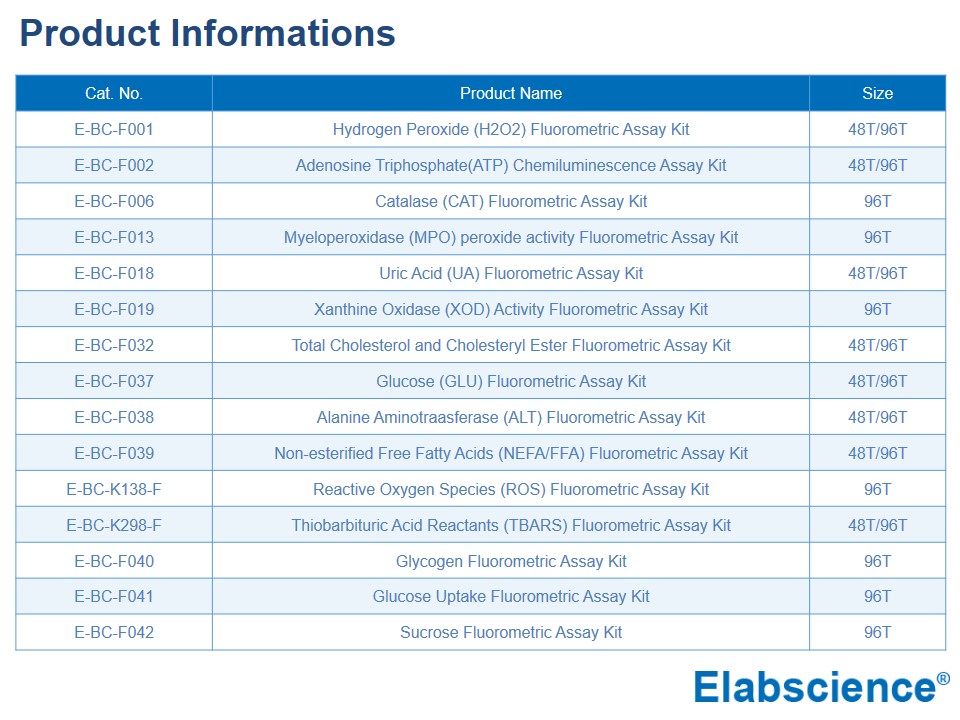 Product Informations

| Cat. No. | Product Name | Size |
|---|---|---|
| E-BC-F001 | Hydrogen Peroxide (H2O2) Fluorometric Assay Kit | 48T/96T |
| E-BC-F002 | Adenosine Triphosphate(ATP) Chemiluminescence Assay Kit | 48T/96T |
| E-BC-F006 | Catalase (CAT) Fluorometric Assay Kit | 96T |
| E-BC-F013 | Myeloperoxidase (MPO) peroxide activity Fluorometric Assay Kit | 96T |
| E-BC-F018 | Uric Acid (UA) Fluorometric Assay Kit | 48T/96T |
| E-BC-F019 | Xanthine Oxidase (XOD) Activity Fluorometric Assay Kit | 96T |
| E-BC-F032 | Total Cholesterol and Cholesteryl Ester Fluorometric Assay Kit | 48T/96T |
| E-BC-F037 | Glucose (GLU) Fluorometric Assay Kit | 48T/96T |
| E-BC-F038 | Alanine Aminotraasferase (ALT) Fluorometric Assay Kit | 48T/96T |
| E-BC-F039 | Non-esterified Free Fatty Acids (NEFA/FFA) Fluorometric Assay Kit | 48T/96T |
| E-BC-K138-F | Reactive Oxygen Species (ROS) Fluorometric Assay Kit | 96T |
| E-BC-K298-F | Thiobarbituric Acid Reactants (TBARS) Fluorometric Assay Kit | 48T/96T |
| E-BC-F040 | Glycogen Fluorometric Assay Kit | 96T |
| E-BC-F041 | Glucose Uptake Fluorometric Assay Kit | 96T |
| E-BC-F042 | Sucrose Fluorometric Assay Kit | 96T |

Elabscience®